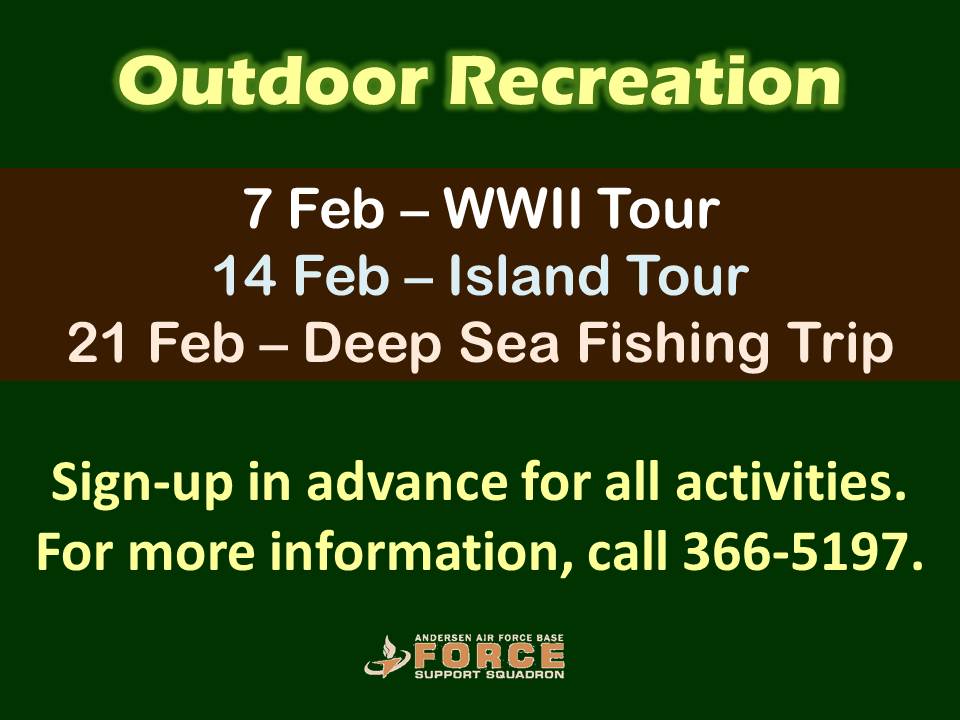 Outdoor Recreation

7 Feb – WWII Tour
14 Feb – Island Tour
21 Feb – Deep Sea Fishing Trip

Sign-up in advance for all activities.
For more information, call 366-5197.

ANDERSEN AIR FORCE BASE
FORCE
SUPPORT SQUADRON